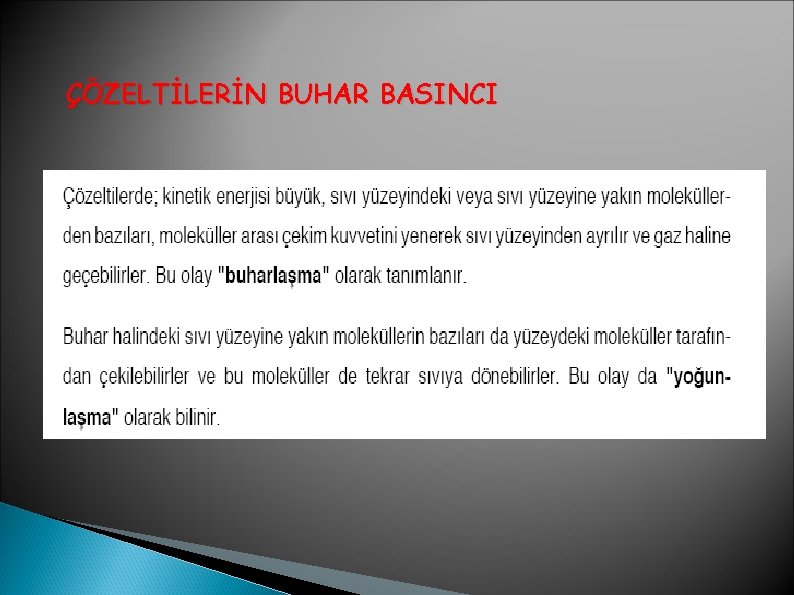 ÇÖZELTİLERİN BUHAR BASINCI

Çözeltilerde; kinetik enerjisi büyük, sıvı yüzeyindeki veya sıvı yüzeyine yakın moleküllerden bazıları, moleküller arası çekim kuvvetini yenerek sıvı yüzeyinden ayrılır ve gaz haline geçebilirler. Bu olay "buharlaşma" olarak tanımlanır.

Buhar halindeki sıvı yüzeyine yakın moleküllerin bazıları da yüzeydeki moleküller tarafından çekilebilirler ve bu moleküller de tekrar sıvıya dönebilirler. Bu olay da "yoğunlaşma" olarak bilinir.